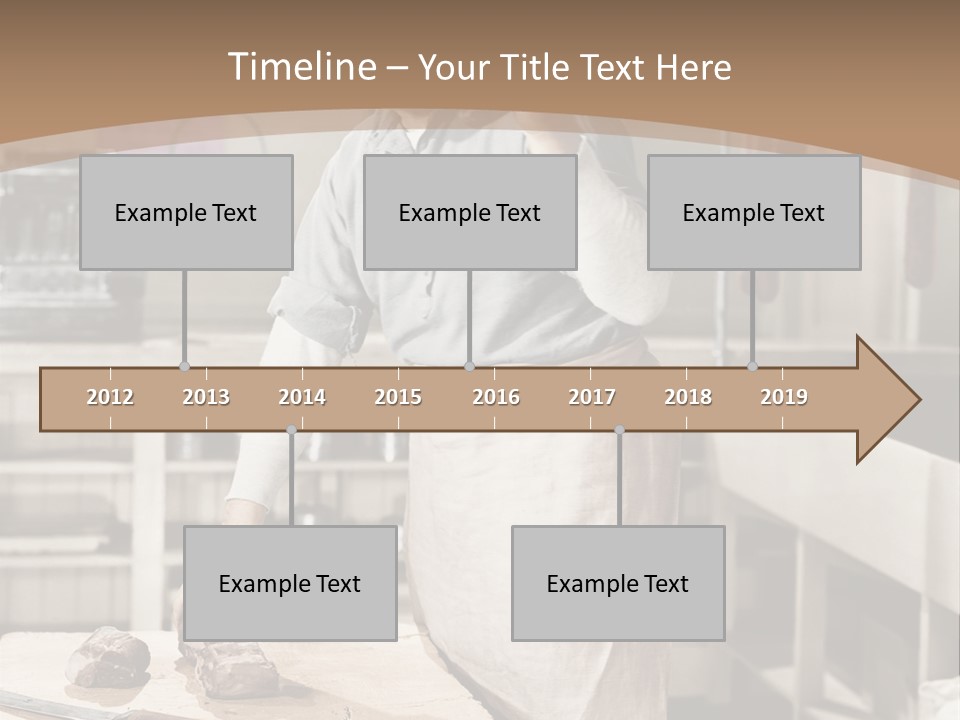 Timeline – Your Title Text Here

Example Text

Example Text

Example Text

2012
2013
2014
2015
2016
2017
2018
2019

Example Text

Example Text